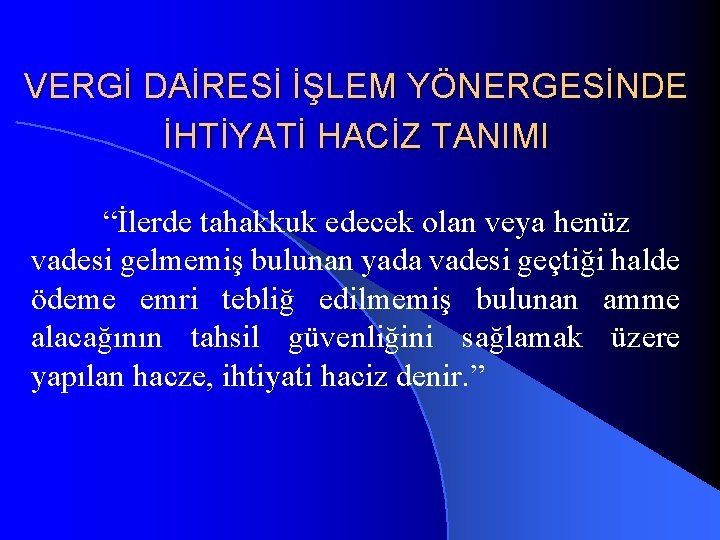 VERGİ DAİRESİ İŞLEM YÖNERGESİNDE İHTİYATİ HACİZ TANIMI

“İlerde tahakkuk edecek olan veya henüz vadesi gelmemiş bulunan yada vadesi geçtiği halde ödeme emri tebliğ edilmemiş bulunan amme alacağının tahsil güvenliğini sağlamak üzere yapılan hacze, ihtiyati haciz denir.”